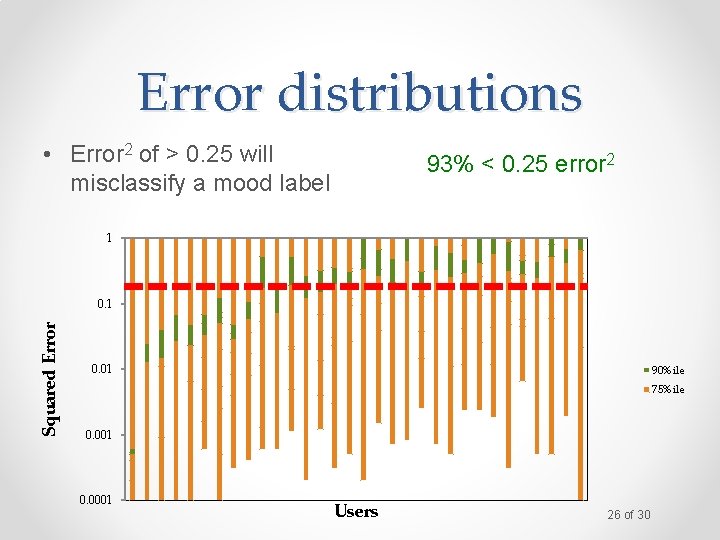 Error distributions

• Error$^2$ of > 0.25 will misclassify a mood label

93% < 0.25 error$^2$

1
0.1
0.01
0.001
0.0001

Squared Error

Users

90%ile
75%ile

26 of 30